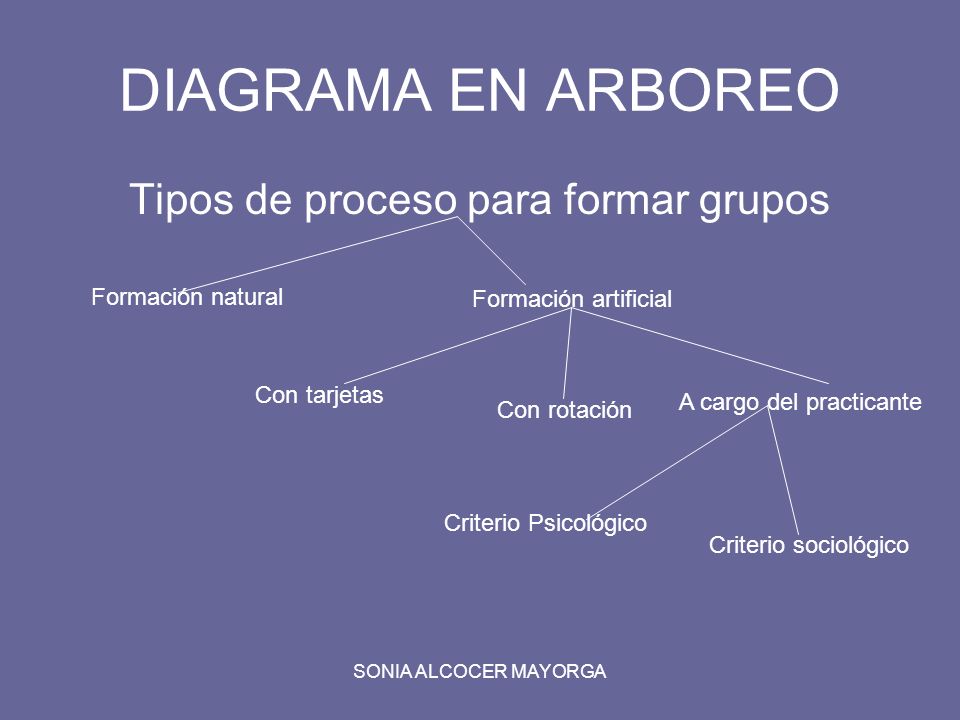 DIAGRAMA EN ARBOREO

Tipos de proceso para formar grupos

Formación natural

Formación artificial

Con tarjetas

Con rotación

A cargo del practicante

Criterio Psicológico

Criterio sociológico

SONIA ALCOCER MAYORGA